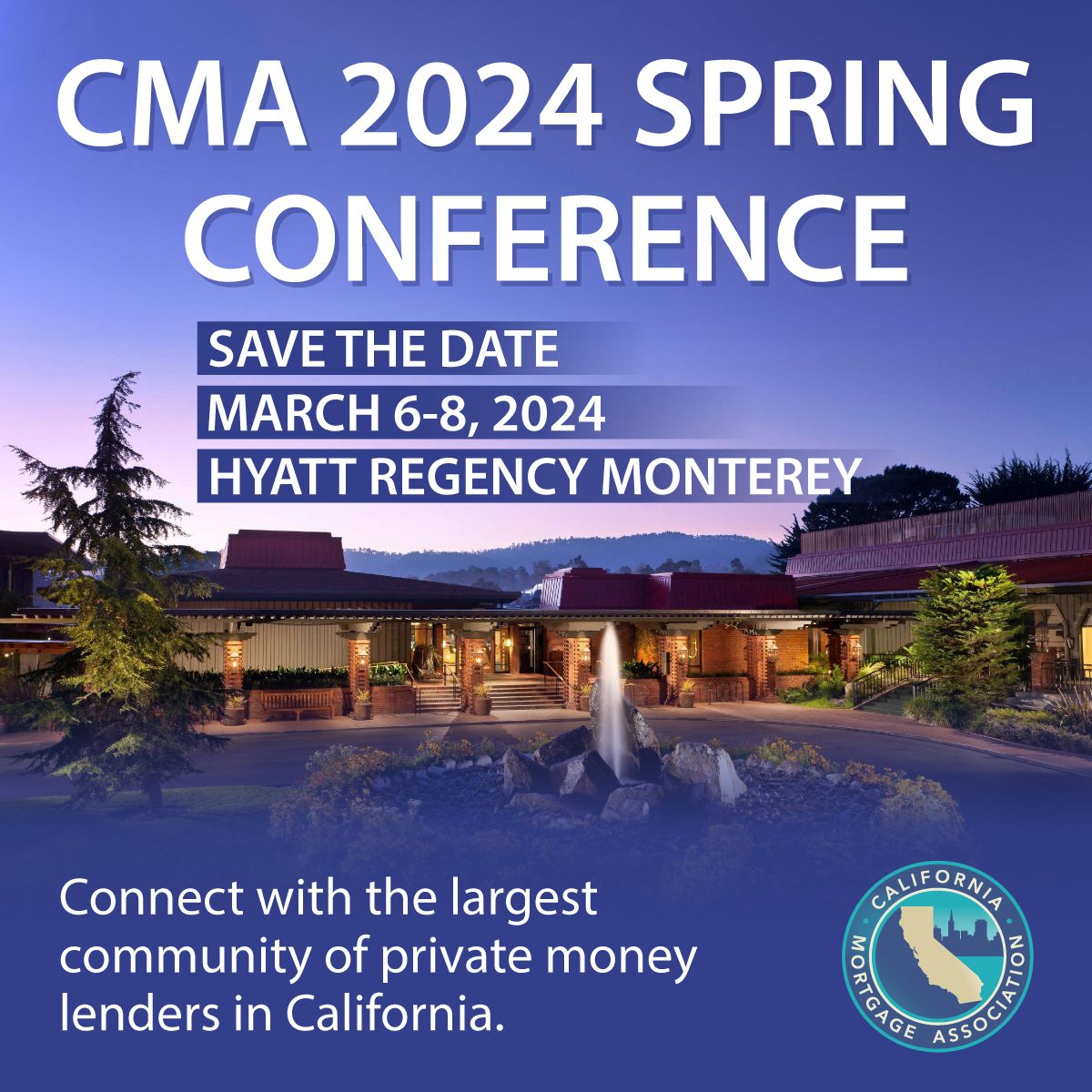 CMA 2024 SPRING CONFERENCE

SAVE THE DATE
MARCH 6-8, 2024
HYATT REGENCY MONTEREY

Connect with the largest community of private money lenders in California.

CALIFORNIA MORTGAGE ASSOCIATION